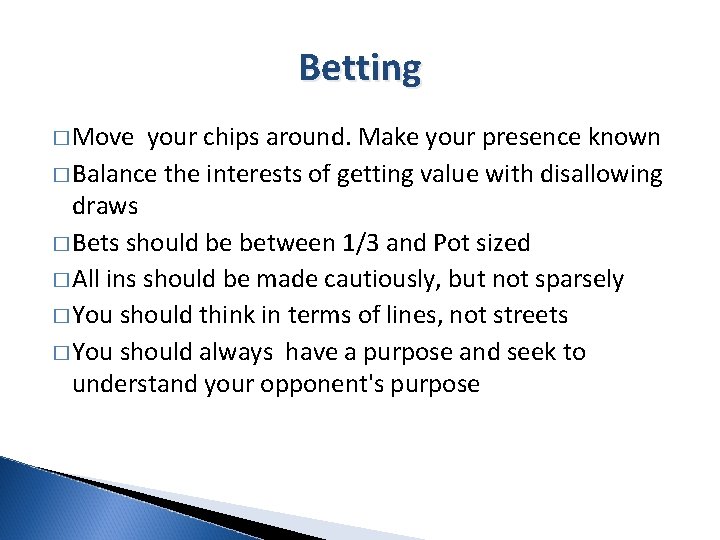 Betting

□ Move your chips around. Make your presence known

□ Balance the interests of getting value with disallowing draws

□ Bets should be between 1/3 and Pot sized

□ All ins should be made cautiously, but not sparsely

□ You should think in terms of lines, not streets

□ You should always have a purpose and seek to understand your opponent's purpose